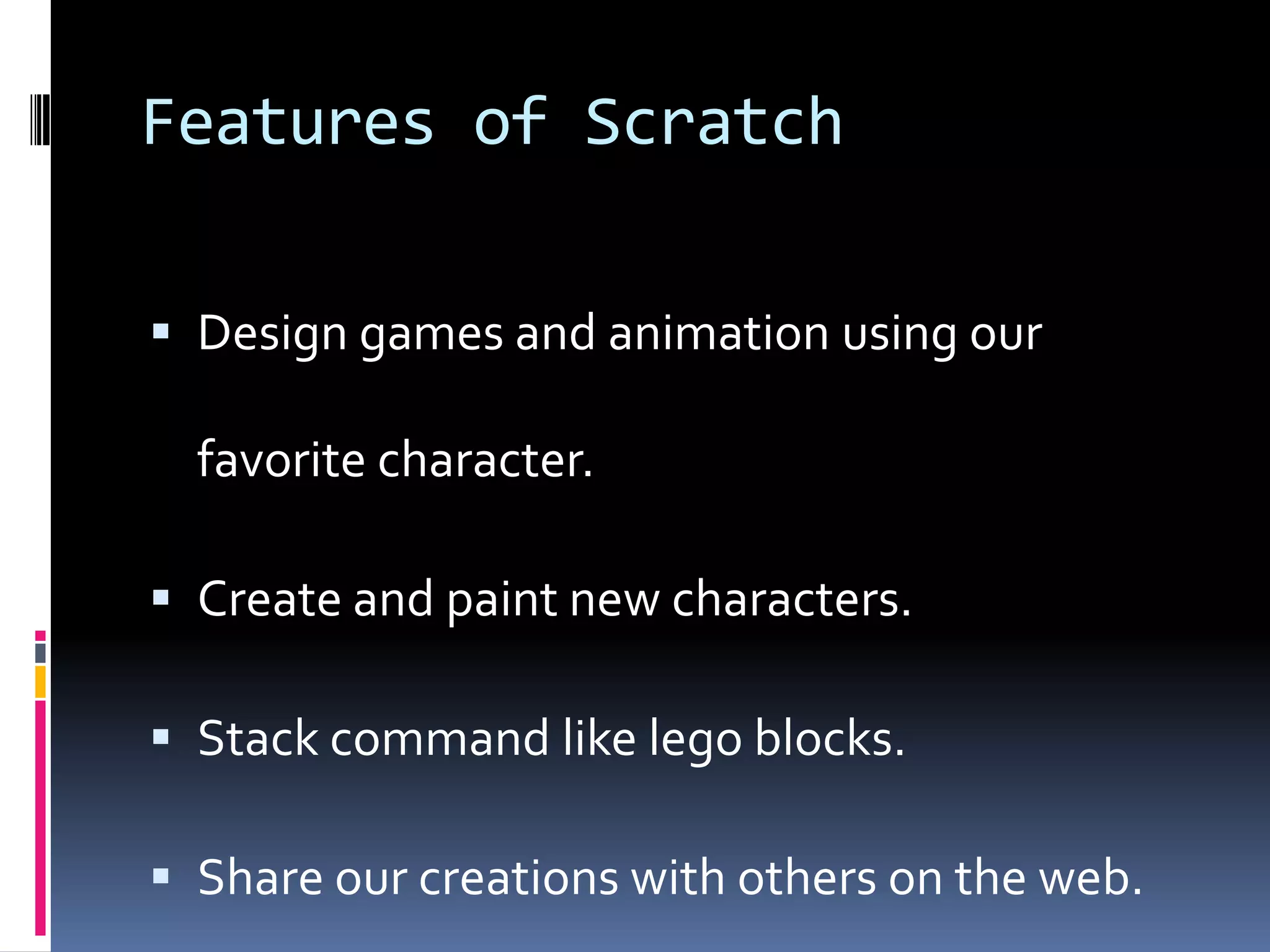 Features of Scratch

▪ Design games and animation using our favorite character.

▪ Create and paint new characters.

▪ Stack command like lego blocks.

▪ Share our creations with others on the web.